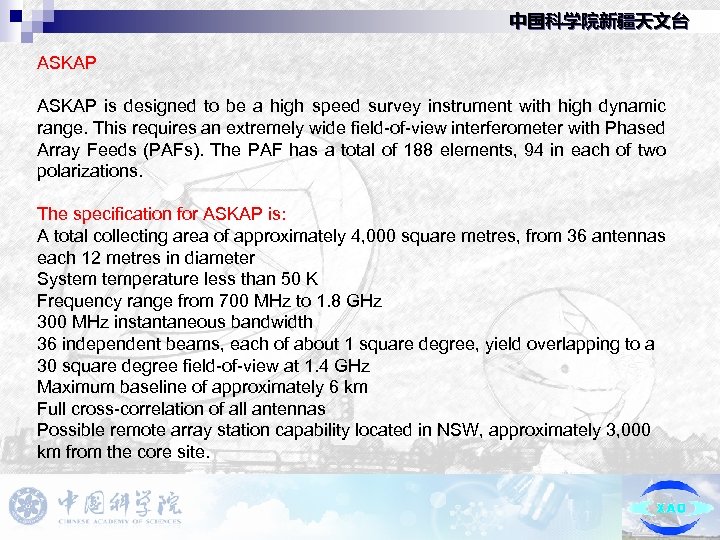 中国科学院新疆天文台

ASKAP

ASKAP is designed to be a high speed survey instrument with high dynamic range. This requires an extremely wide field-of-view interferometer with Phased Array Feeds (PAFs). The PAF has a total of 188 elements, 94 in each of two polarizations.

The specification for ASKAP is:
A total collecting area of approximately 4,000 square metres, from 36 antennas each 12 metres in diameter
System temperature less than 50 K
Frequency range from 700 MHz to 1.8 GHz
300 MHz instantaneous bandwidth
36 independent beams, each of about 1 square degree, yield overlapping to a 30 square degree field-of-view at 1.4 GHz
Maximum baseline of approximately 6 km
Full cross-correlation of all antennas
Possible remote array station capability located in NSW, approximately 3,000 km from the core site.

中国科学院
CHINESE ACADEMY OF SCIENCES

XAO